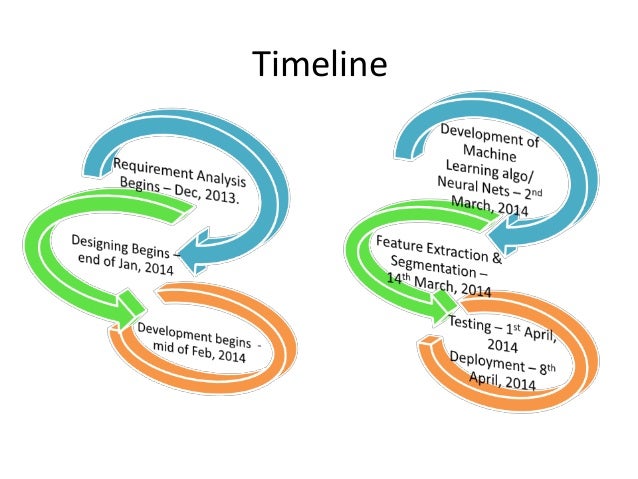 Timeline

Requirement Analysis Begins – Dec, 2013.

Designing Begins – end of Jan, 2014

Development begins - mid of Feb, 2014

Development of Machine Learning algo/ Neural Nets – 2$^{nd}$ March, 2014

Feature Extraction & Segmentation – 14$^{th}$ March, 2014

Testing – 1$^{st}$ April, 2014
Deployment – 8$^{th}$ April, 2014